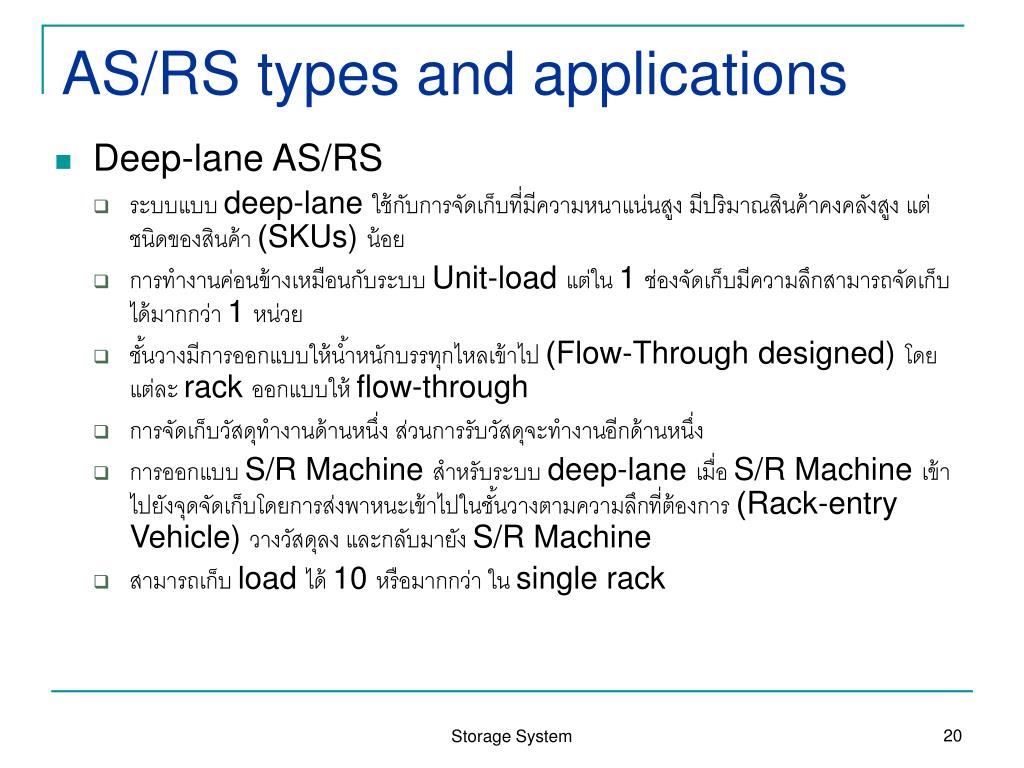 AS/RS types and applications

Deep-lane AS/RS

ระบบแบบ deep-lane ใช้กับการจัดเก็บที่มีความหนาแน่นสูง มีปริมาณสินค้าคงคลังสูง แต่ชนิดของสินค้า (SKUs) น้อย

การทำงานค่อนข้างเหมือนกับระบบ Unit-load แต่ใน 1 ช่องจัดเก็บมีความลึกสามารถจัดเก็บได้มากกว่า 1 หน่วย

ชั้นวางมีการออกแบบให้น้ำหนักบรรทุกไหลเข้าไป (Flow-Through designed) โดยแต่ละ rack ออกแบบให้ flow-through

การจัดเก็บวัสดุทำงานด้านหนึ่ง ส่วนการรับวัสดุจะทำงานอีกด้านหนึ่ง

การออกแบบ S/R Machine สำหรับระบบ deep-lane เมื่อ S/R Machine เข้าไปยังจุดจัดเก็บโดยการส่งพาหนะเข้าไปในชั้นวางตามความลึกที่ต้องการ (Rack-entry Vehicle) วางวัสดุลง และกลับมายัง S/R Machine

สามารถเก็บ load ได้ 10 หรือมากกว่า ใน single rack

Storage System

20